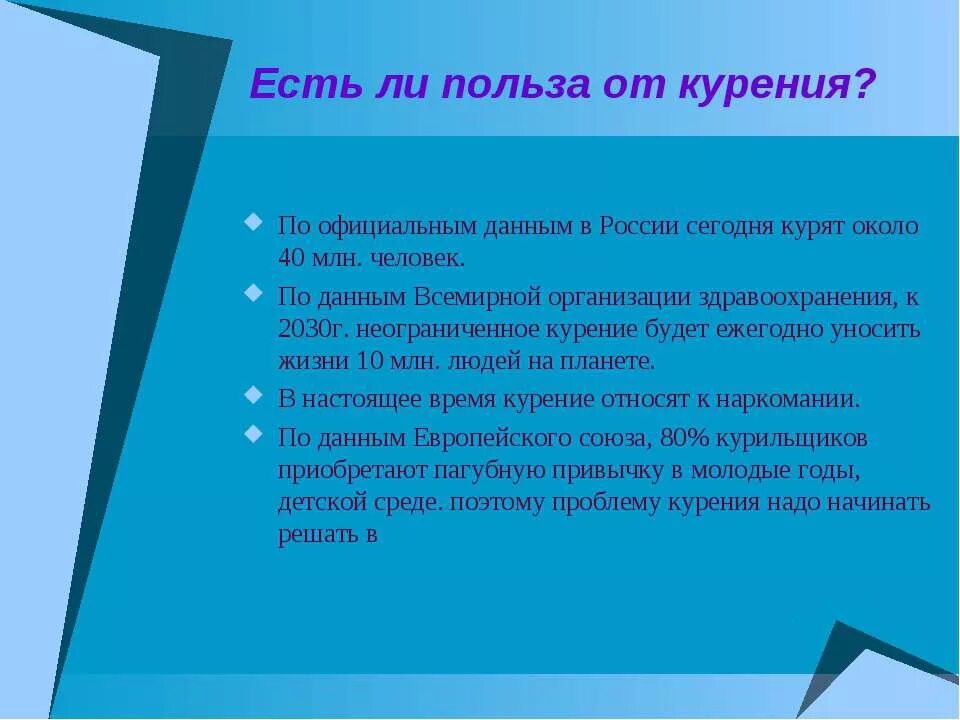 Есть ли польза от курения?

По официальным данным в России сегодня курят около 40 млн. человек.

По данным Всемирной организации здравоохранения, к 2030г. неограниченное курение будет ежегодно уносить жизни 10 млн. людей на планете.

В настоящее время курение относят к наркомании.

По данным Европейского союза, 80% курильщиков приобретают пагубную привычку в молодые годы, детской среде. поэтому проблему курения надо начинать решать в